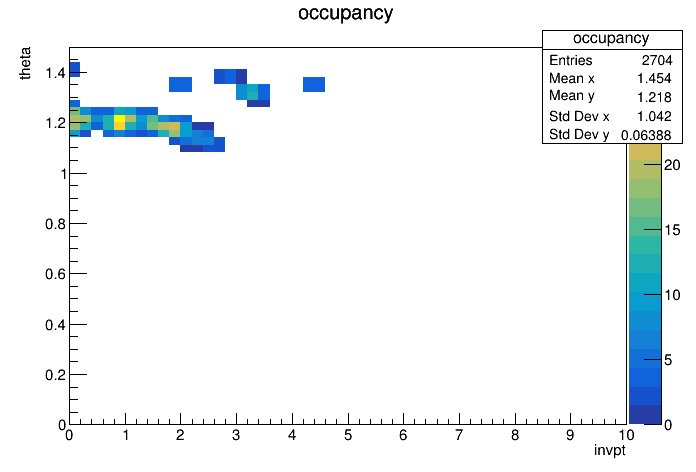 occupancy

| occupancy | |
|---|---|
| Entries | 2704 |
| Mean x | 1.454 |
| Mean y | 1.218 |
| Std Dev x | 1.042 |
| Std Dev y | 0.06388 |

theta

1.4
1.2
1
0.8
0.6
0.4
0.2
0

0 1 2 3 4 5 6 7 8 9 10

invpt

20
15
10
5
0